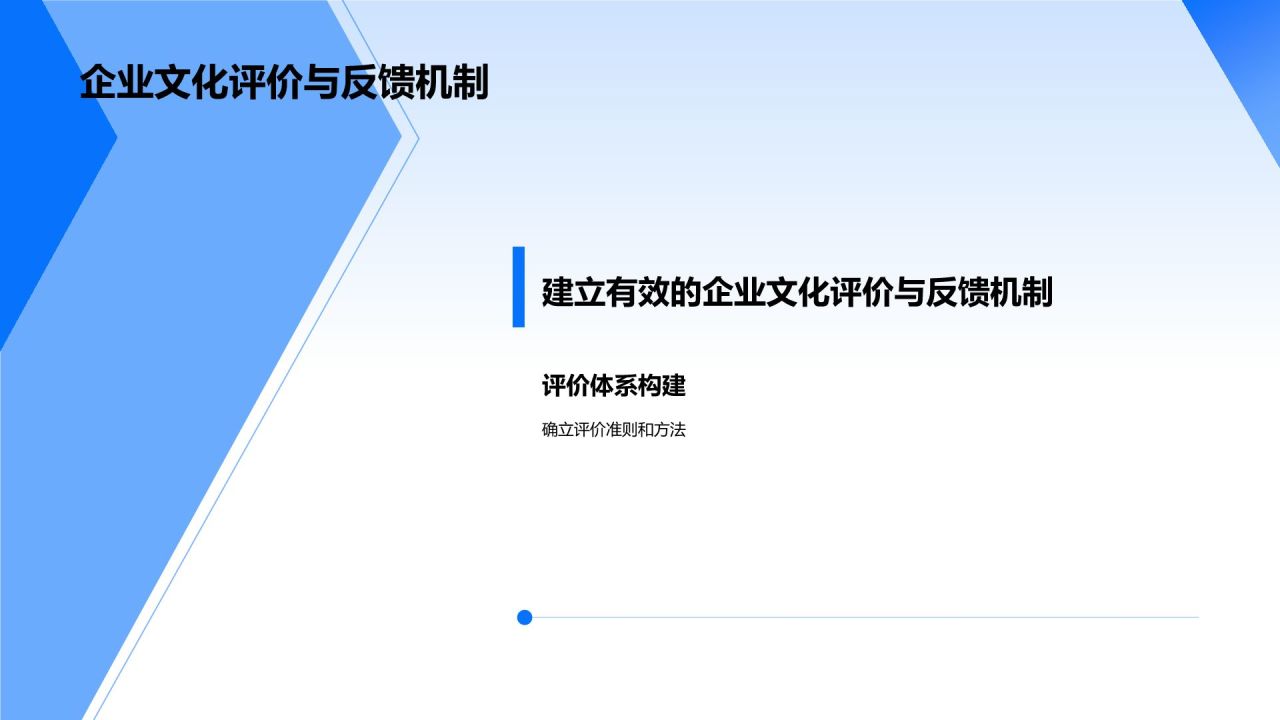 企业文化评价与反馈机制

建立有效的企业文化评价与反馈机制

评价体系构建

确立评价准则和方法